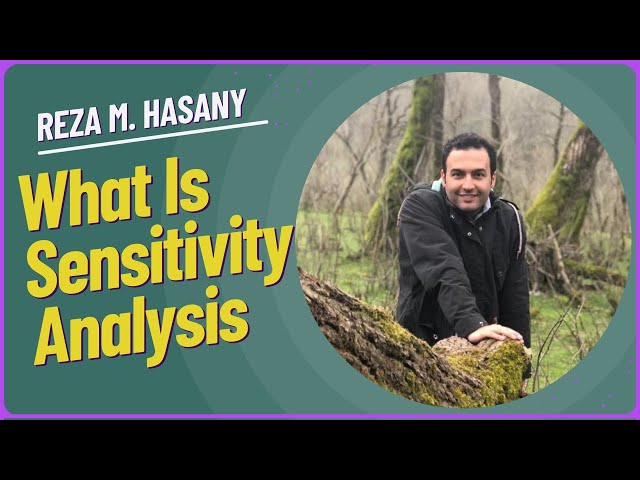 REZA M. HASANY

What Is Sensitivity Analysis